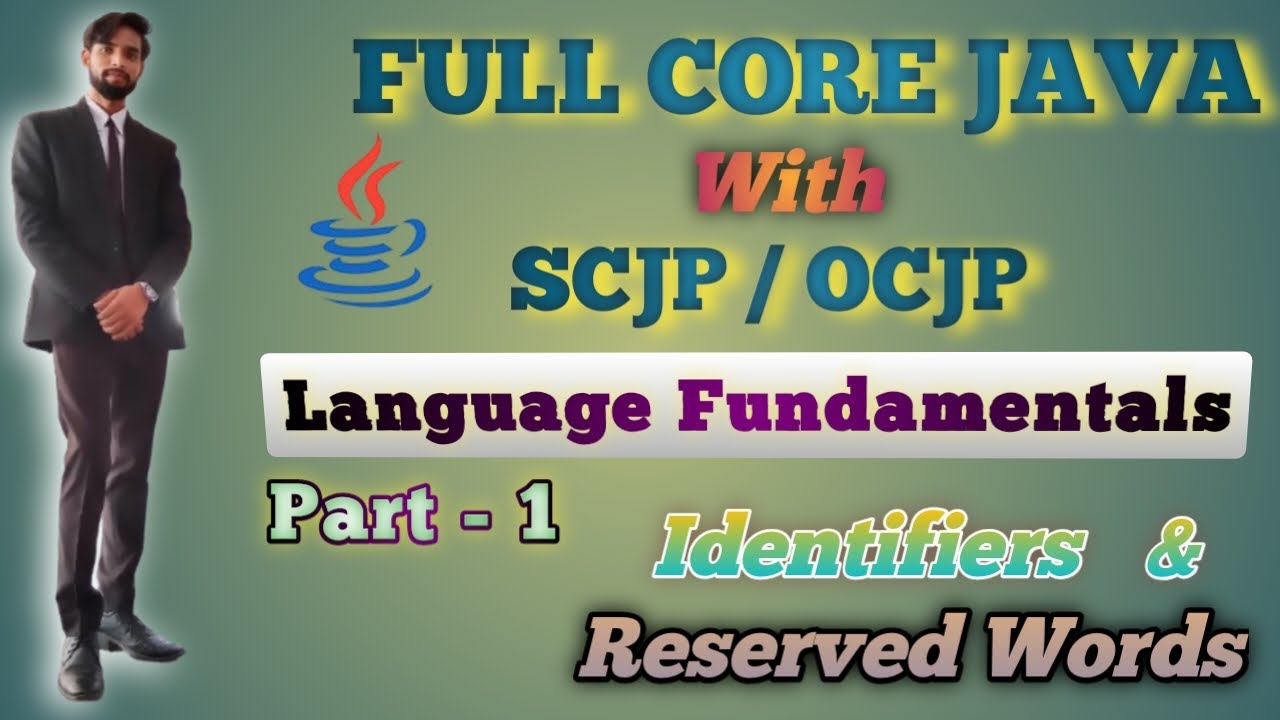 FULL CORE JAVA
With
SCJP / OCJP

Language Fundamentals

Part - 1

Identifiers &
Reserved Words